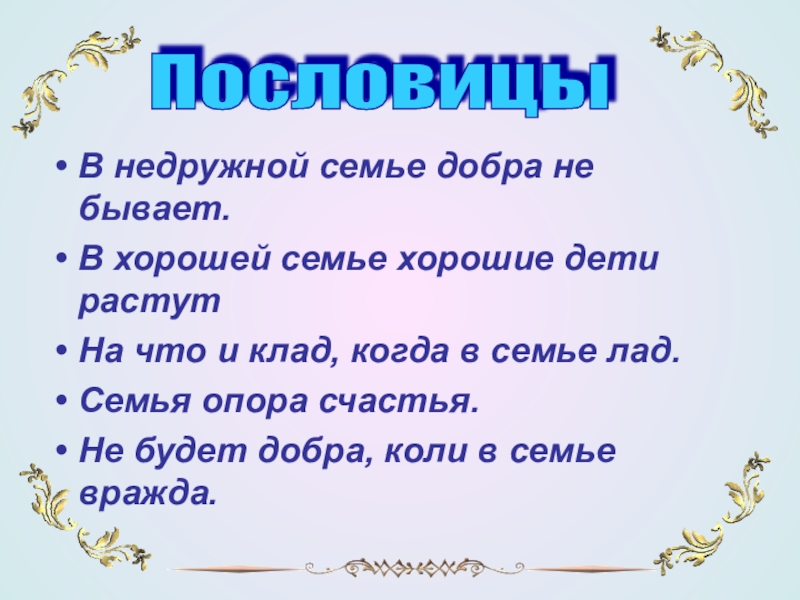 Пословицы

• В недружной семье добра не бывает.
• В хорошей семье хорошие дети растут
• На что и клад, когда в семье лад.
• Семья опора счастья.
• Не будет добра, коли в семье вражда.